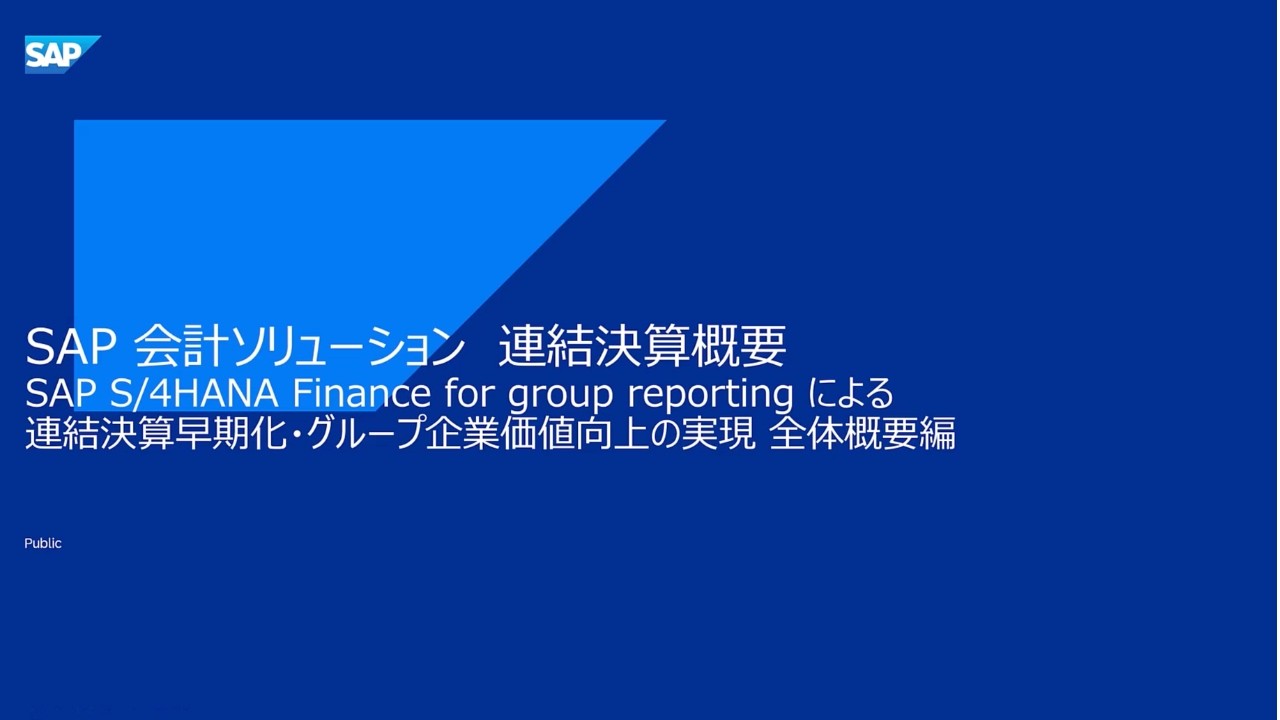 SAP

SAP 会計ソリューション 連結決算概要
SAP S/4HANA Finance for group reporting による
連結決算早期化・グループ企業価値向上の実現 全体概要編

Public